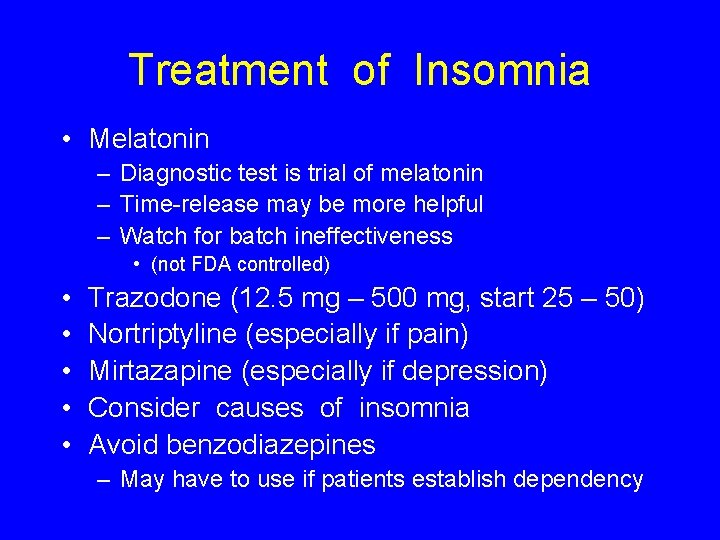 Treatment of Insomnia

• Melatonin
– Diagnostic test is trial of melatonin
– Time-release may be more helpful
– Watch for batch ineffectiveness
• (not FDA controlled)
• Trazodone (12.5 mg – 500 mg, start 25 – 50)
• Nortriptyline (especially if pain)
• Mirtazapine (especially if depression)
• Consider causes of insomnia
• Avoid benzodiazepines
– May have to use if patients establish dependency